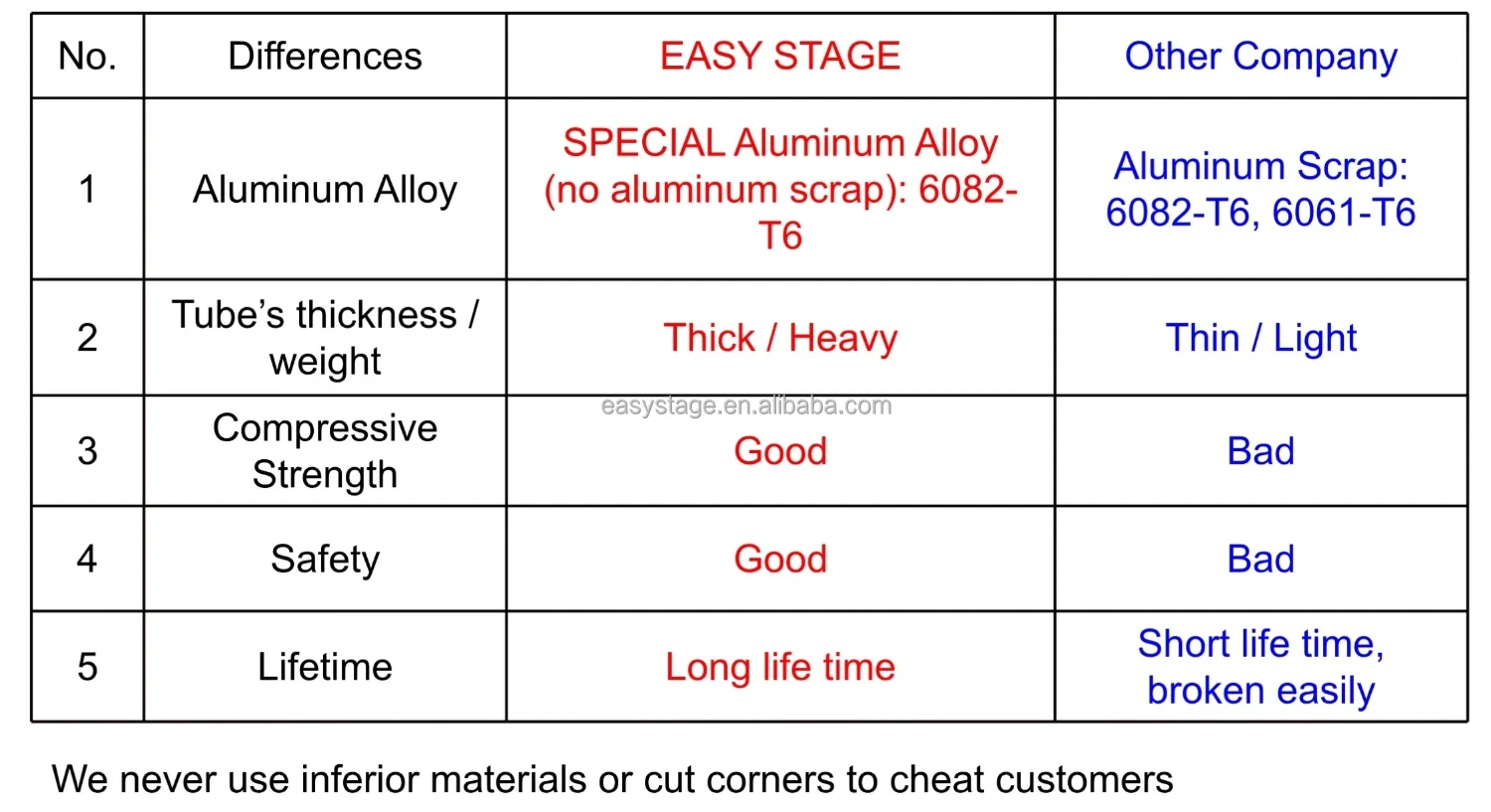 | No. | Differences | EASY STAGE | Other Company |
|---|---|---|---|
| 1 | Aluminum Alloy | SPECIAL Aluminum Alloy (no aluminum scrap): 6082-T6 | Aluminum Scrap: 6082-T6, 6061-T6 |
| 2 | Tube's thickness / weight | Thick / Heavy | Thin / Light |
| 3 | Compressive Strength | Good | Bad |
| 4 | Safety | Good | Bad |
| 5 | Lifetime | Long life time | Short life time, broken easily |

easystage.en.alibaba.com

We never use inferior materials or cut corners to cheat customers